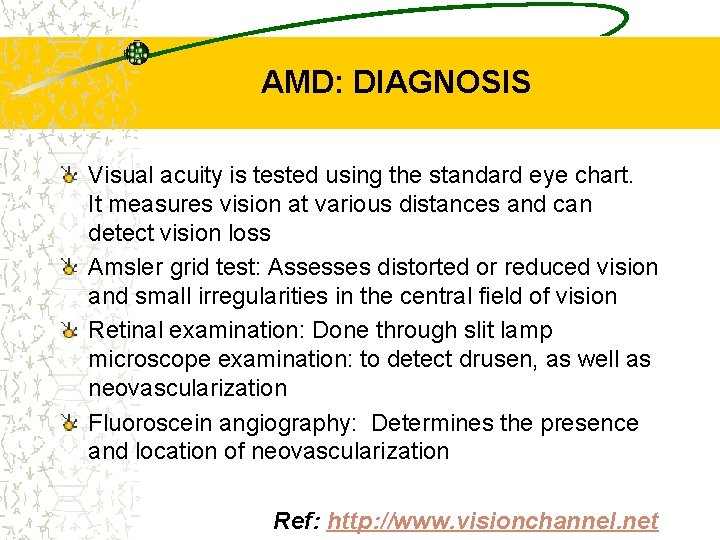 AMD: DIAGNOSIS

Visual acuity is tested using the standard eye chart. It measures vision at various distances and can detect vision loss

Amsler grid test: Assesses distorted or reduced vision and small irregularities in the central field of vision

Retinal examination: Done through slit lamp microscope examination: to detect drusen, as well as neovascularization

Fluoroscein angiography: Determines the presence and location of neovascularization

Ref: http://www.visionchannel.net